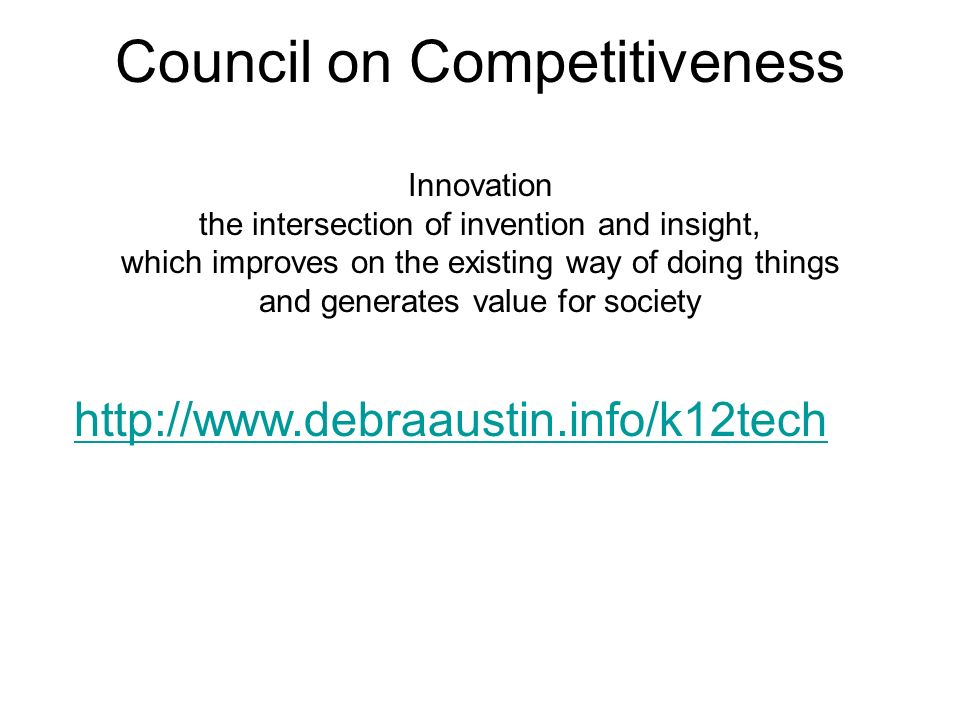 Council on Competitiveness

Innovation
the intersection of invention and insight,
which improves on the existing way of doing things
and generates value for society

http://www.debraaustin.info/k12tech